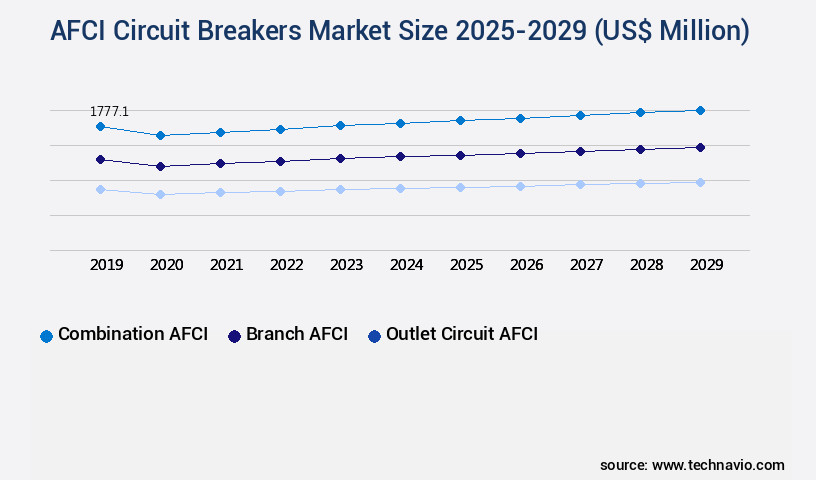 AFCI Circuit Breakers Market Size 2025-2029 (US$ Million)

1777.1

2019 2020 2021 2022 2023 2024 2025 2026 2027 2028 2029

Combination AFCI Branch AFCI Outlet Circuit AFCI

source: www.technavio.com